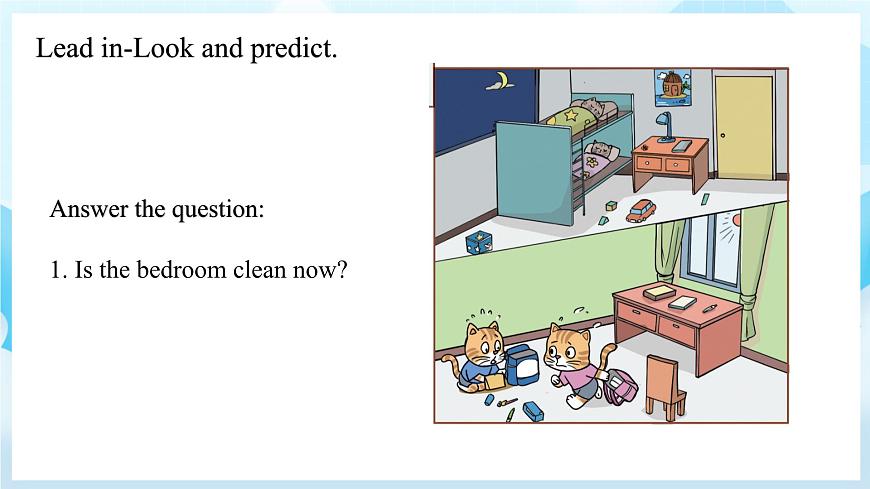 Lead in-Look and predict.

Answer the question:

1. Is the bedroom clean now?